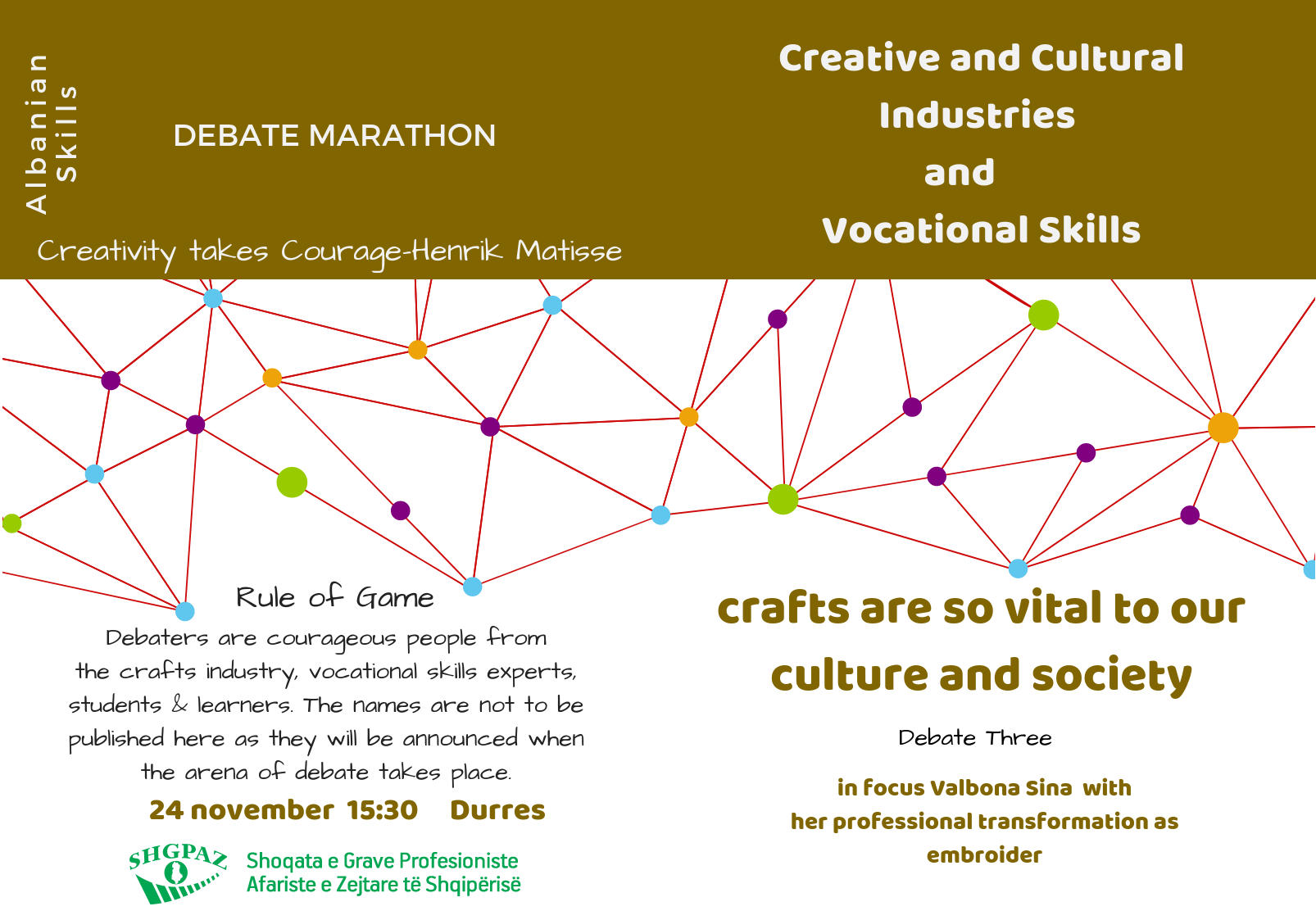 Albanian Skills

DEBATE MARATHON

Creativity takes Courage-Henrik Matisse

Creative and Cultural Industries and Vocational Skills

Rule of Game

Debaters are courageous people from the crafts industry, vocational skills experts, students & learners. The names are not to be published here as they will be announced when the arena of debate takes place.

24 november 15:30 Durres

SHGPAZ

Shoqata e Grave Profesioniste Afariste e Zejtare të Shqipërisë

crafts are so vital to our culture and society

Debate Three

in focus Valbona Sina with her professional transformation as embroider